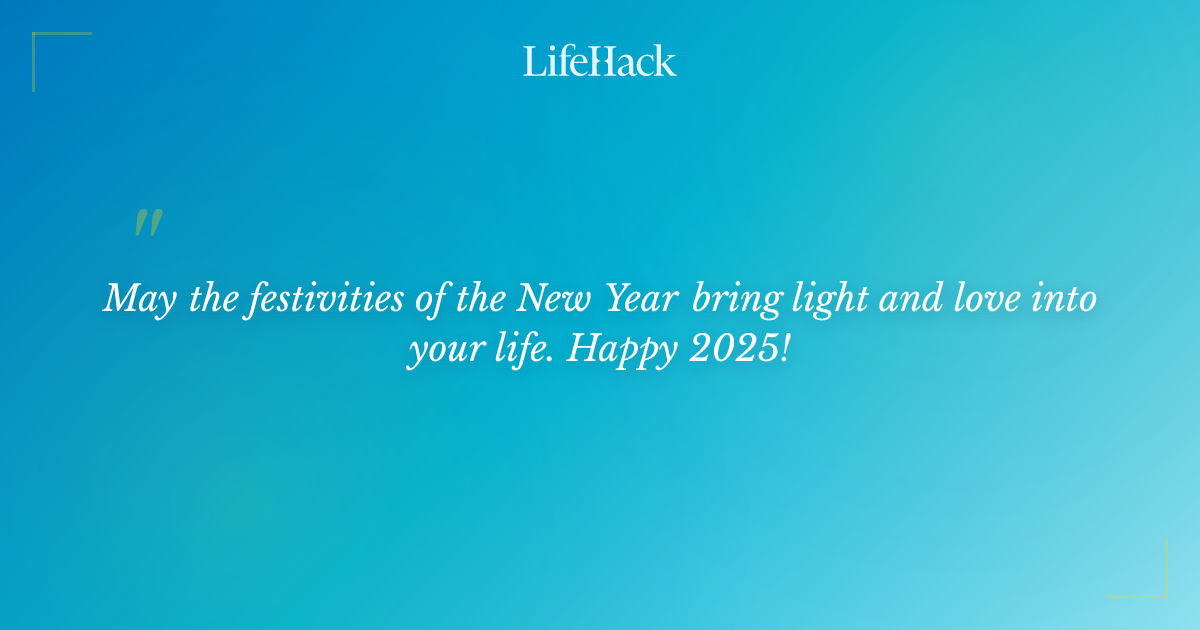 LifeHack

"

May the festivities of the New Year bring light and love into your life. Happy 2025!